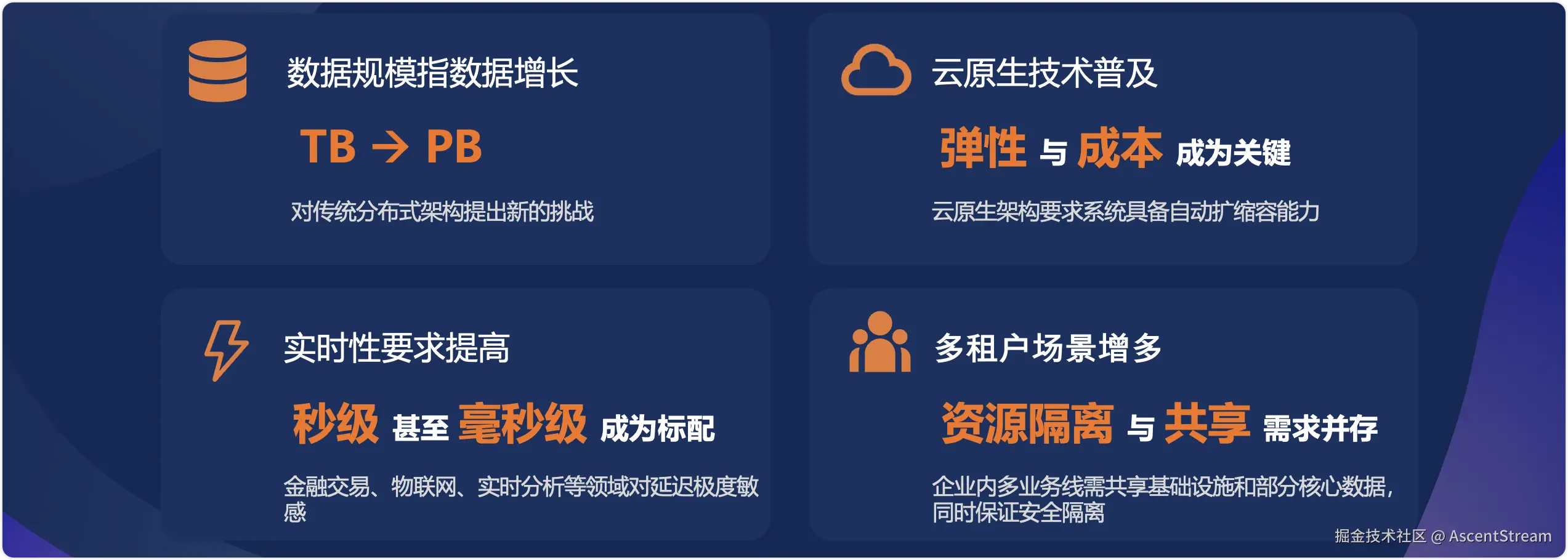 数据规模指数据增长

TB → PB

对传统分布式架构提出新的挑战

云原生技术普及

弹性 与 成本 成为关键

云原生架构要求系统具备自动扩缩容能力

实时性要求提高

秒级 甚至 毫秒级 成为标配

金融交易、物联网、实时分析等领域对延迟极度敏感

多租户场景增多

资源隔离 与 共享 需求并存

企业内多业务线需共享基础设施和部分核心数据，同时保证安全隔离

掘金技术社区 @ AscentStream